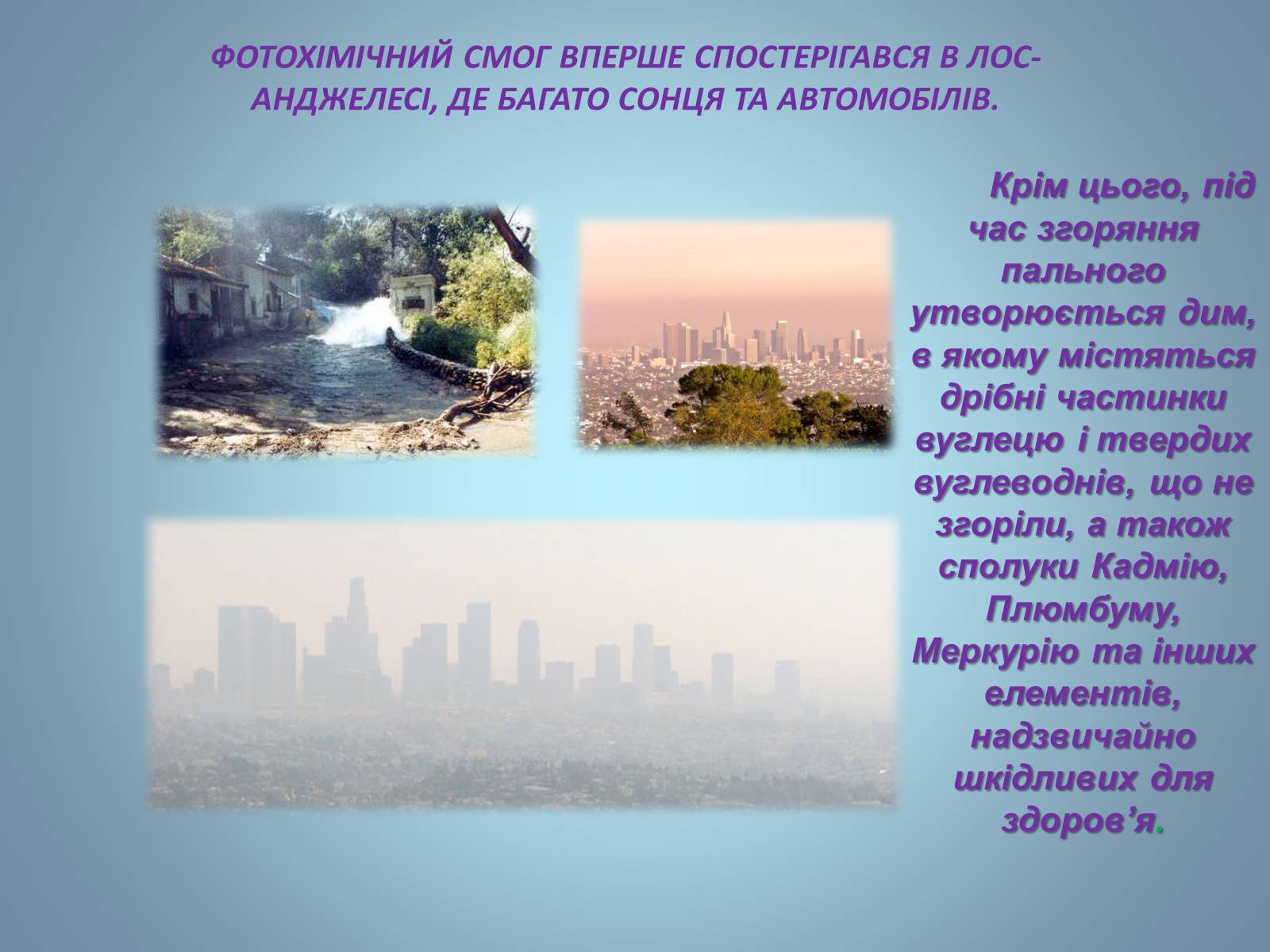 ФОТОХІМІЧНИЙ СМОГ ВПЕРШЕ СПОСТЕРІГАВСЯ В ЛОС-АНДЖЕЛЕСІ, ДЕ БАГАТО СОНЦЯ ТА АВТОМОБІЛІВ.

Крім цього, під час згоряння пального утворюється дим, в якому містяться дрібні частинки вуглецю і твердих вуглеводнів, що не згоріли, а також сполуки Кадмію, Плюмбуму, Меркурію та інших елементів, надзвичайно шкідливих для здоров’я.